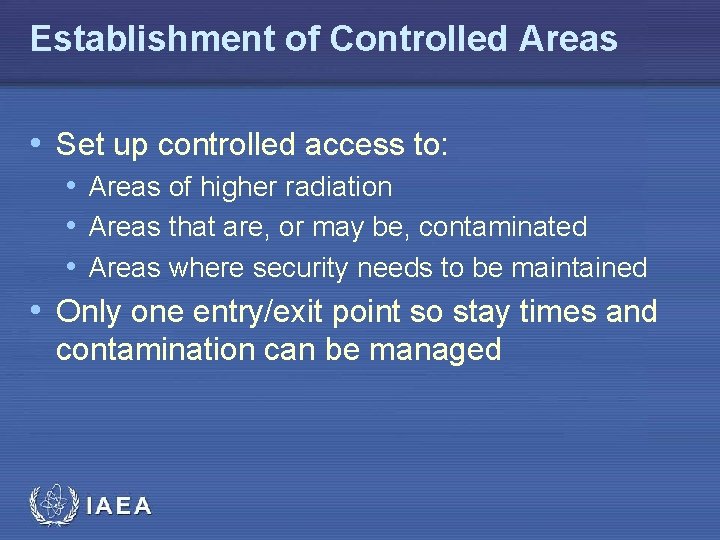 Establishment of Controlled Areas

• Set up controlled access to:
  • Areas of higher radiation
  • Areas that are, or may be, contaminated
  • Areas where security needs to be maintained
• Only one entry/exit point so stay times and contamination can be managed

IAEA